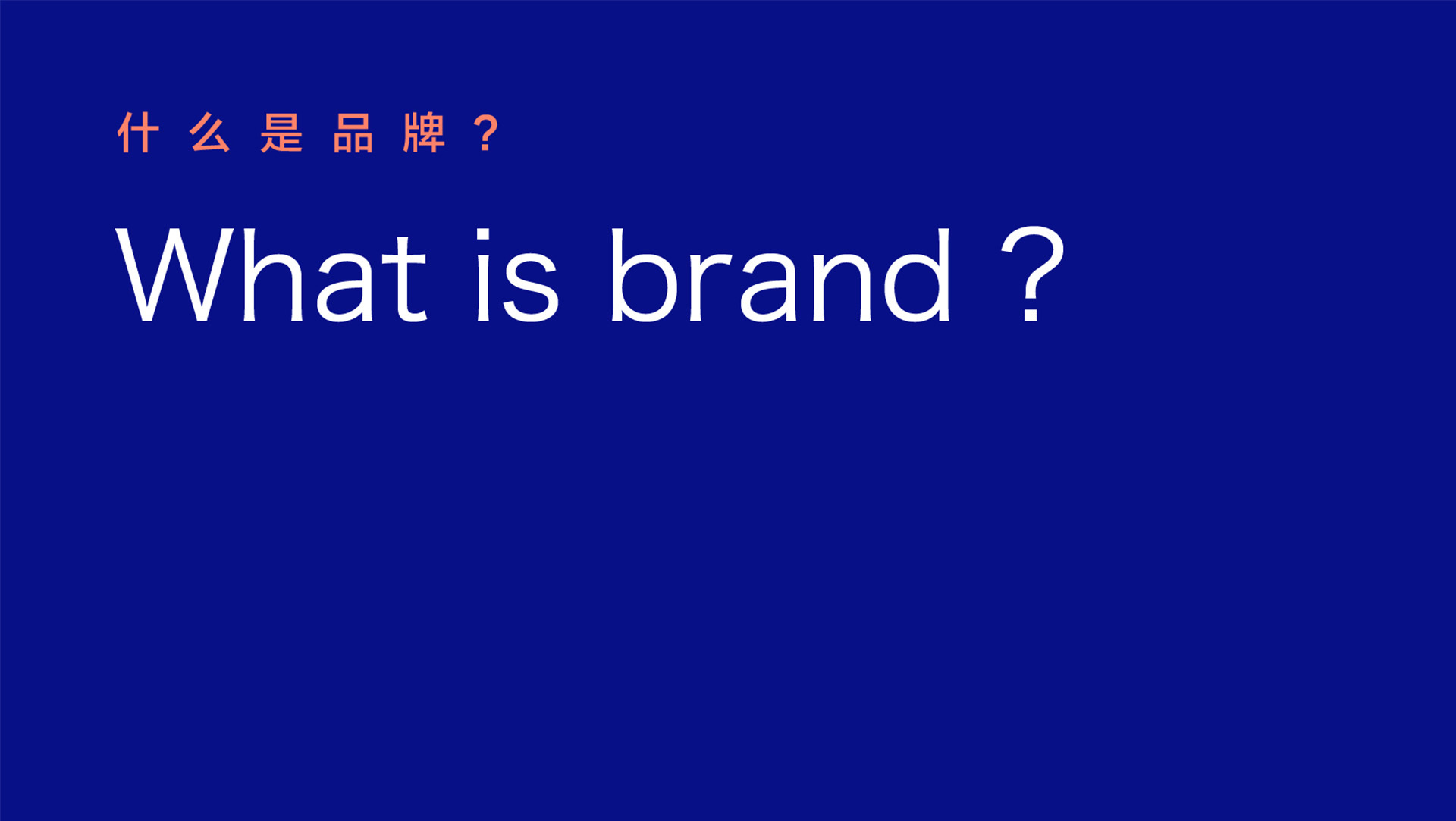 什么是品牌？

What is brand ?